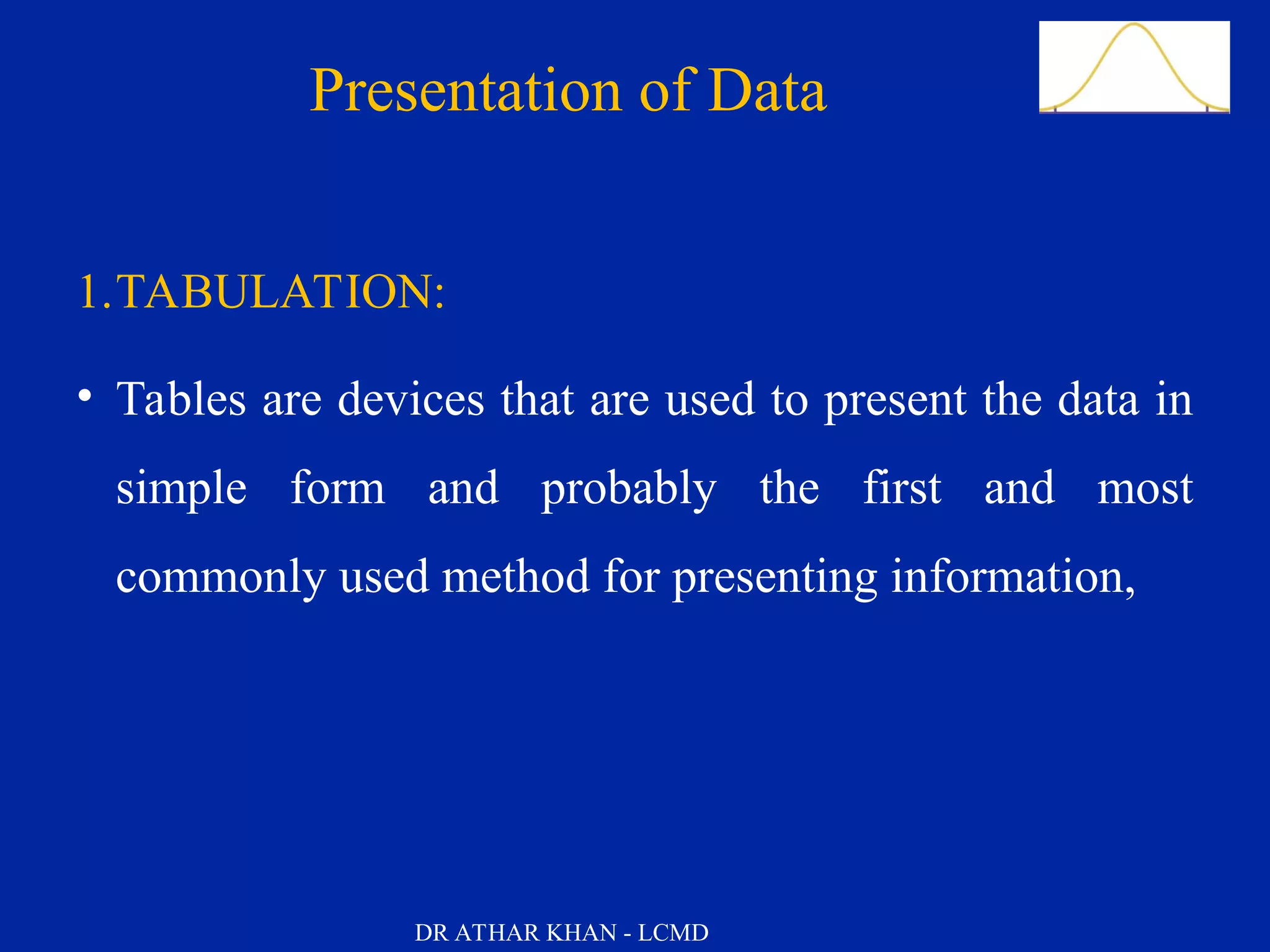 Presentation of Data

1. TABULATION:

• Tables are devices that are used to present the data in simple form and probably the first and most commonly used method for presenting information,

DR ATHAR KHAN - LCMD